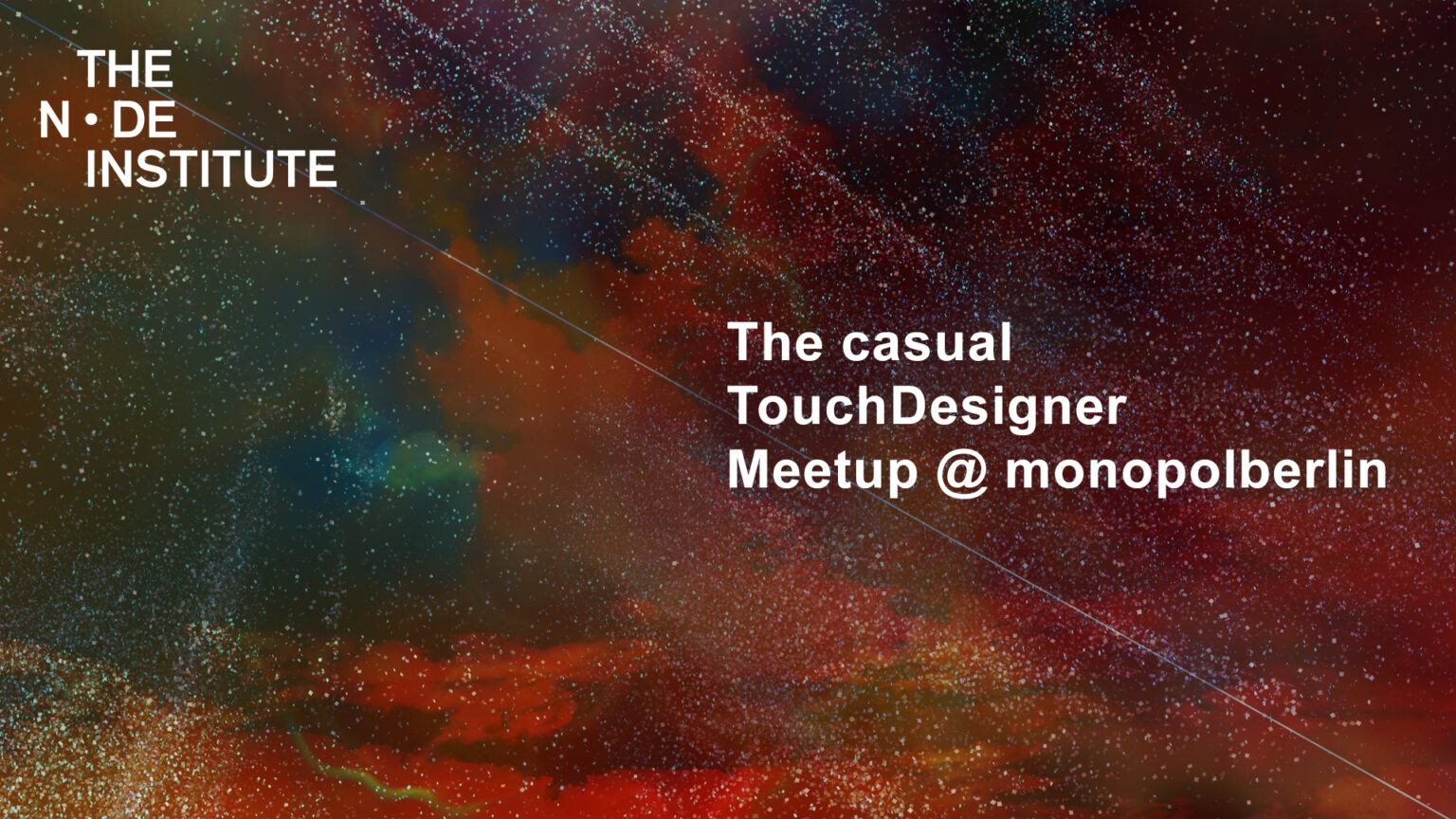 THE
N•DE
INSTITUTE

The casual TouchDesigner Meetup @ monopolberlin